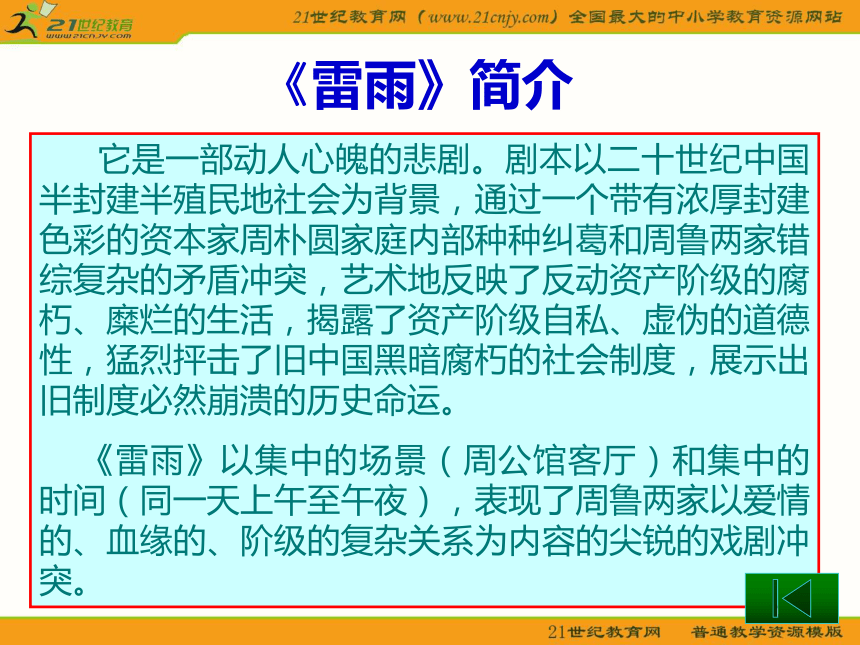 21世纪教育
www.21cnjy.com

21世纪教育网（www.21cnjy.com）全国最大的中小学教育资源网站

《雷雨》简介

它是一部动人心魄的悲剧。剧本以二十世纪中国半封建半殖民地社会为背景，通过一个带有浓厚封建色彩的资本家周朴圆家庭内部种种纠葛和周鲁两家错综复杂的矛盾冲突，艺术地反映了反动资产阶级的腐朽、糜烂的生活，揭露了资产阶级自私、虚伪的道德性，猛烈抨击了旧中国黑暗腐朽的社会制度，展示出旧制度必然崩溃的历史命运。

《雷雨》以集中的场景（周公馆客厅）和集中的时间（同一天上午至午夜），表现了周鲁两家以爱情的、血缘的、阶级的复杂关系为内容的尖锐的戏剧冲突。

21世纪教育网 普通教学资源模版